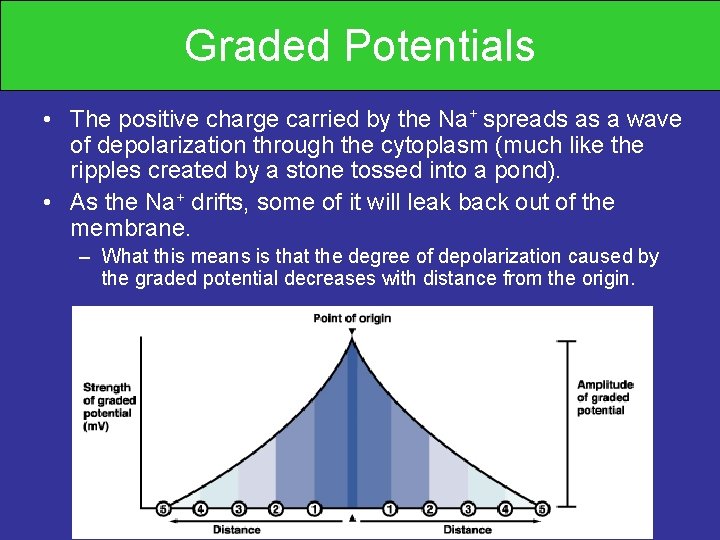 Graded Potentials

• The positive charge carried by the $Na^+$ spreads as a wave of depolarization through the cytoplasm (much like the ripples created by a stone tossed into a pond).

• As the $Na^+$ drifts, some of it will leak back out of the membrane.

– What this means is that the degree of depolarization caused by the graded potential decreases with distance from the origin.

Point of origin

Strength of graded potential (mV)

Amplitude of graded potential

5 4 3 2 1 1 2 3 4 5

Distance

Distance